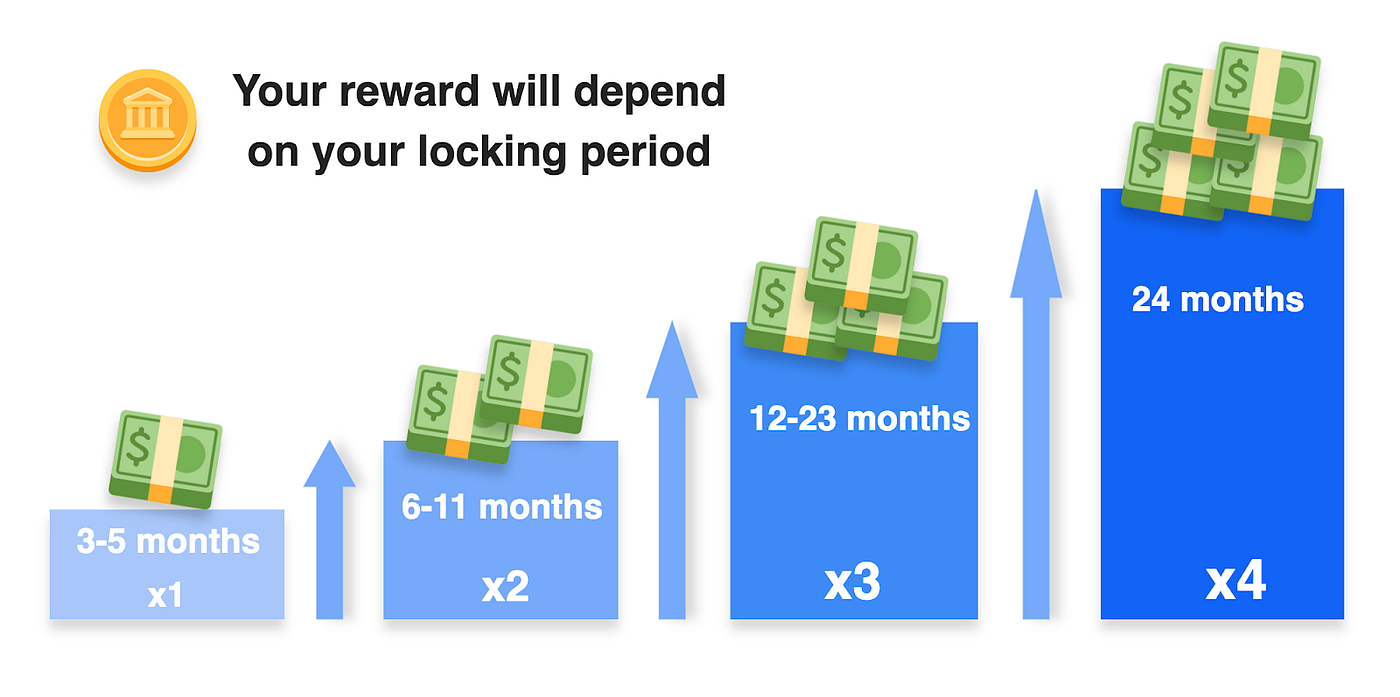 Your reward will depend on your locking period

3-5 months
x1

6-11 months
x2

12-23 months
x3

24 months
x4